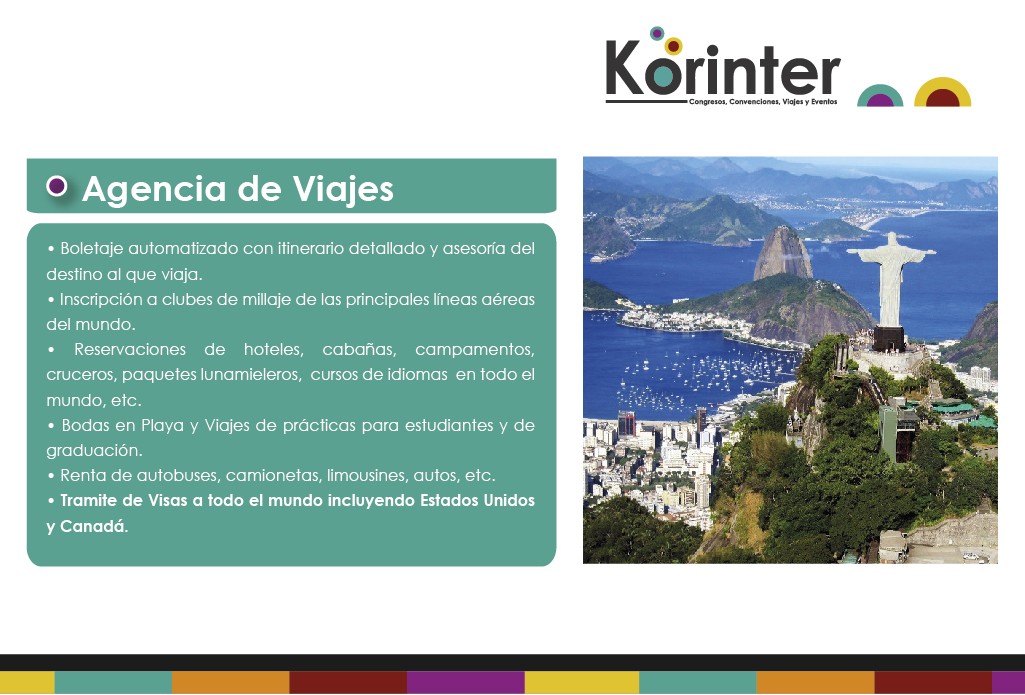 Korinter
Congresos, Convenciones, Viajes y Eventos

Agencia de Viajes

• Boletaje automatizado con itinerario detallado y asesoría del destino al que viaja.
• Inscripción a clubes de millaje de las principales líneas aéreas del mundo.
• Reservaciones de hoteles, cabañas, campamentos, cruceros, paquetes lunamieleros, cursos de idiomas en todo el mundo, etc.
• Bodas en Playa y Viajes de prácticas para estudiantes y de graduación.
• Renta de autobuses, camionetas, limousines, autos, etc.
• Tramite de Visas a todo el mundo incluyendo Estados Unidos y Canadá.